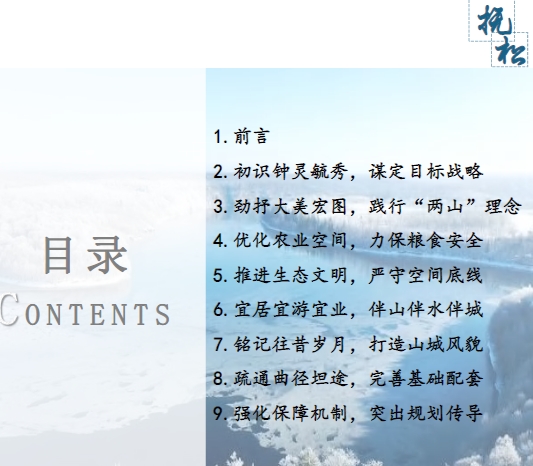 抚松

目录

CONTENTS

1. 前言

2. 初识钟灵毓秀，谋定目标战略

3. 劲抒大美宏图，践行“两山”理念

4. 优化农业空间，力保粮食安全

5. 推进生态文明，严守空间底线

6. 宜居宜游宜业，伴山伴水伴城

7. 铭记往昔岁月，打造山城风貌

8. 疏通曲径坦途，完善基础配套

9. 强化保障机制，突出规划传导